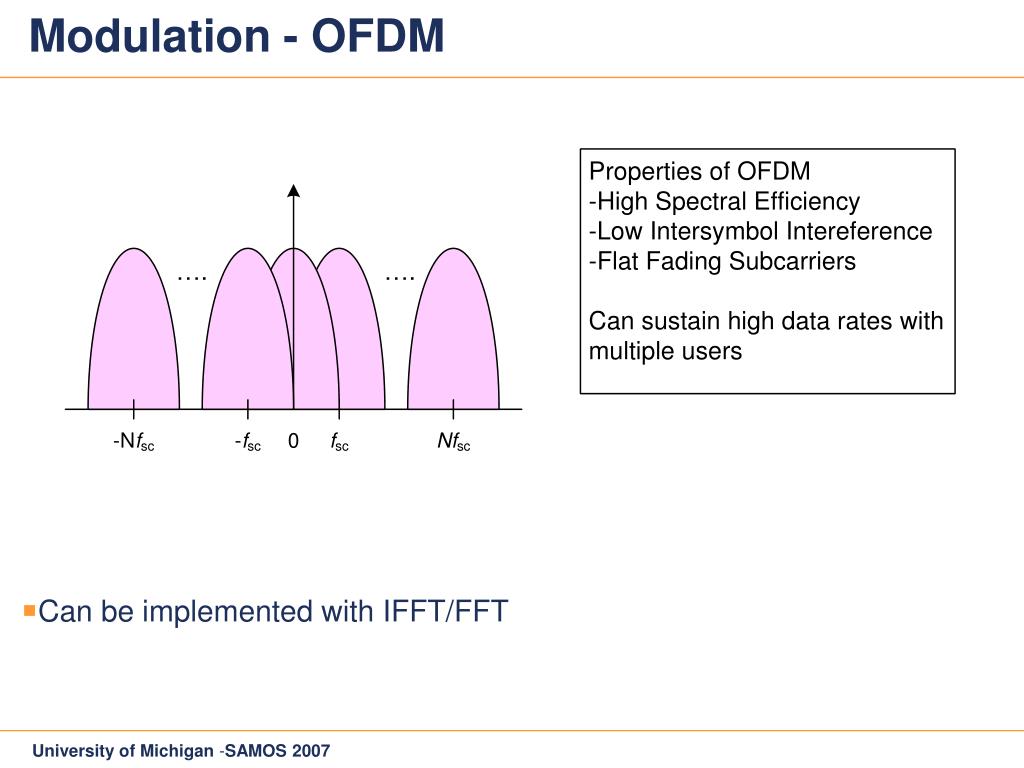 Modulation - OFDM

….

….

$-Nf_{sc}$ $-f_{sc}$ 0 $f_{sc}$ $Nf_{sc}$

Properties of OFDM
-High Spectral Efficiency
-Low Intersymbol Intereference
-Flat Fading Subcarriers

Can sustain high data rates with multiple users

Can be implemented with IFFT/FFT

University of Michigan -SAMOS 2007